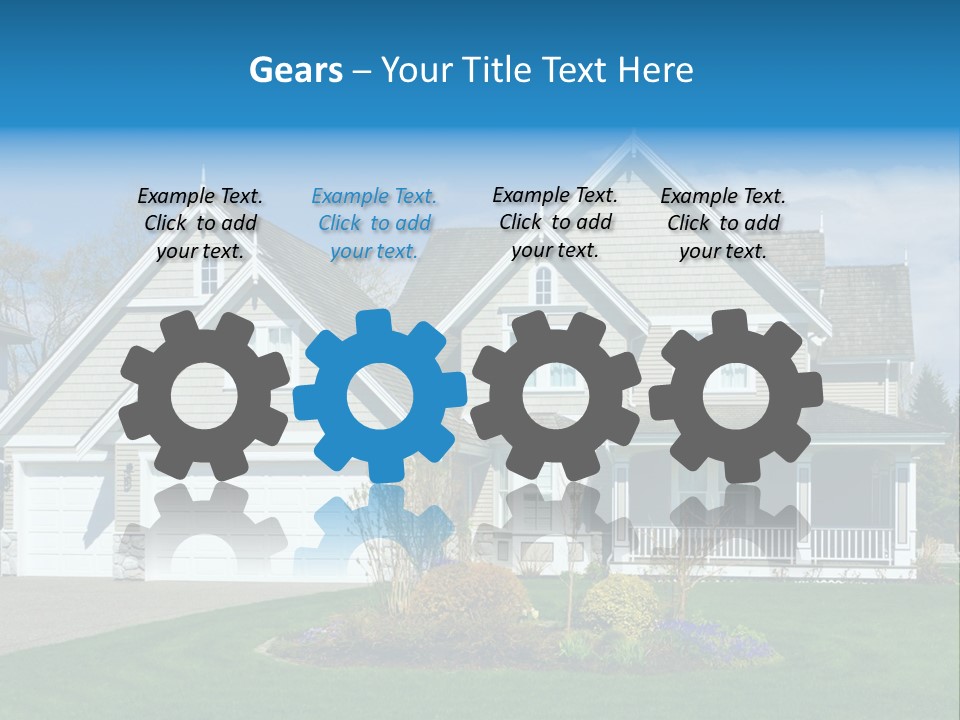 Gears – Your Title Text Here

Example Text. Click to add your text.

Example Text. Click to add your text.

Example Text. Click to add your text.

Example Text. Click to add your text.